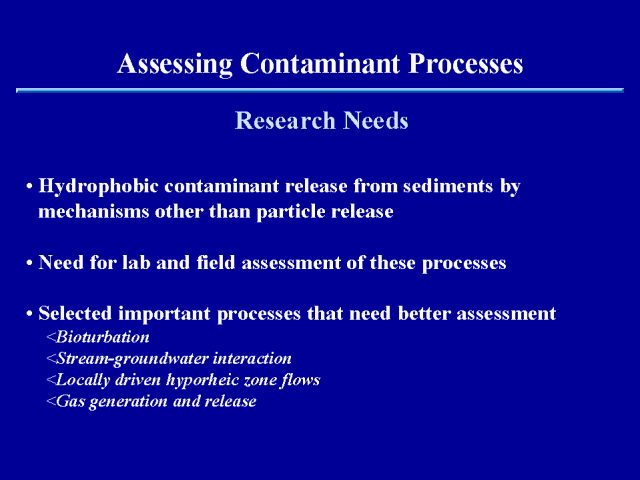 Assessing Contaminant Processes

Research Needs

• Hydrophobic contaminant release from sediments by mechanisms other than particle release

• Need for lab and field assessment of these processes

• Selected important processes that need better assessment
<Bioturbation
<Stream-groundwater interaction
<Locally driven hyporheic zone flows
<Gas generation and release